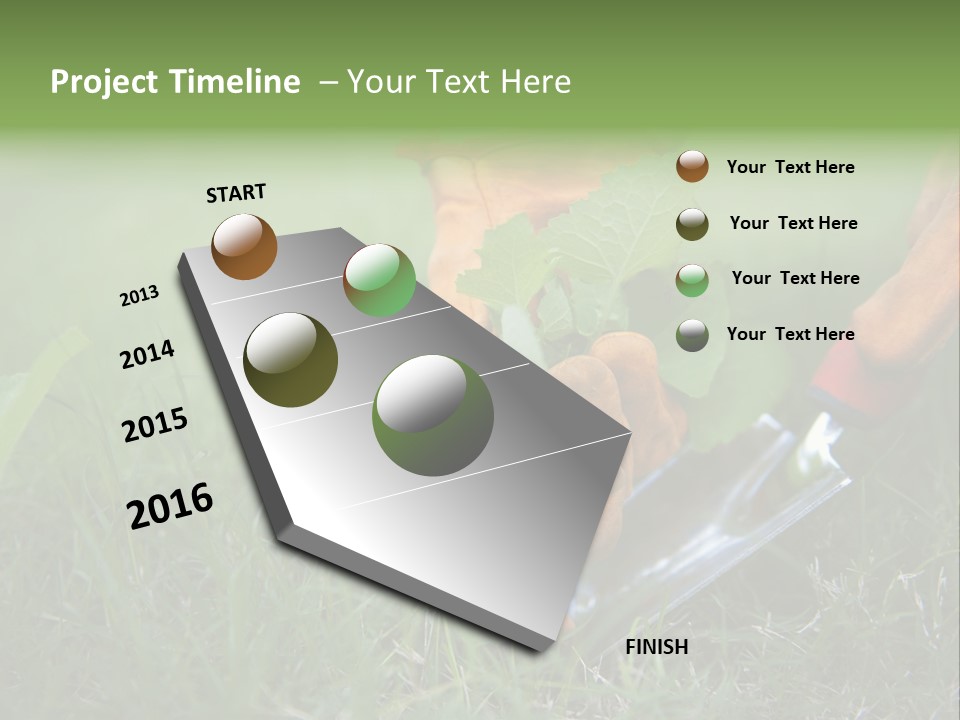 Project Timeline – Your Text Here

START

2013

2014

2015

2016

FINISH

Your Text Here

Your Text Here

Your Text Here

Your Text Here